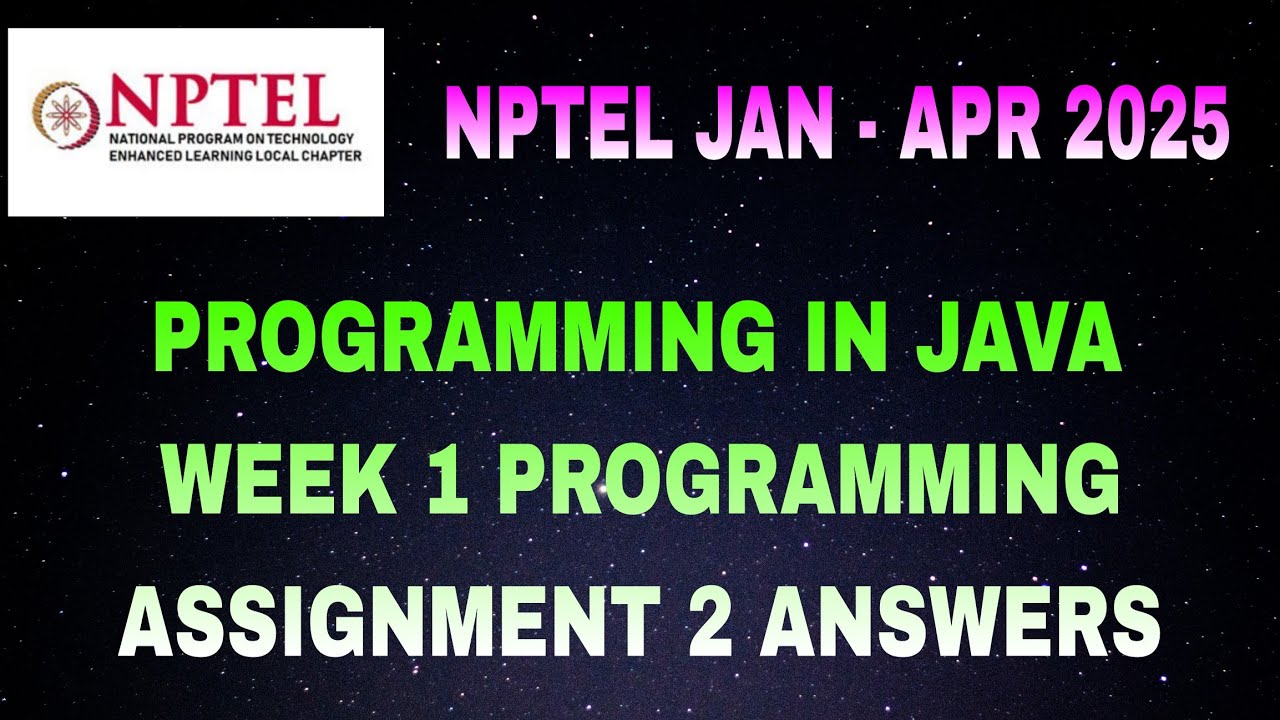 NPTEL
NATIONAL PROGRAM ON TECHNOLOGY ENHANCED LEARNING LOCAL CHAPTER

NPTEL JAN - APR 2025

PROGRAMMING IN JAVA
WEEK 1 PROGRAMMING
ASSIGNMENT 2 ANSWERS